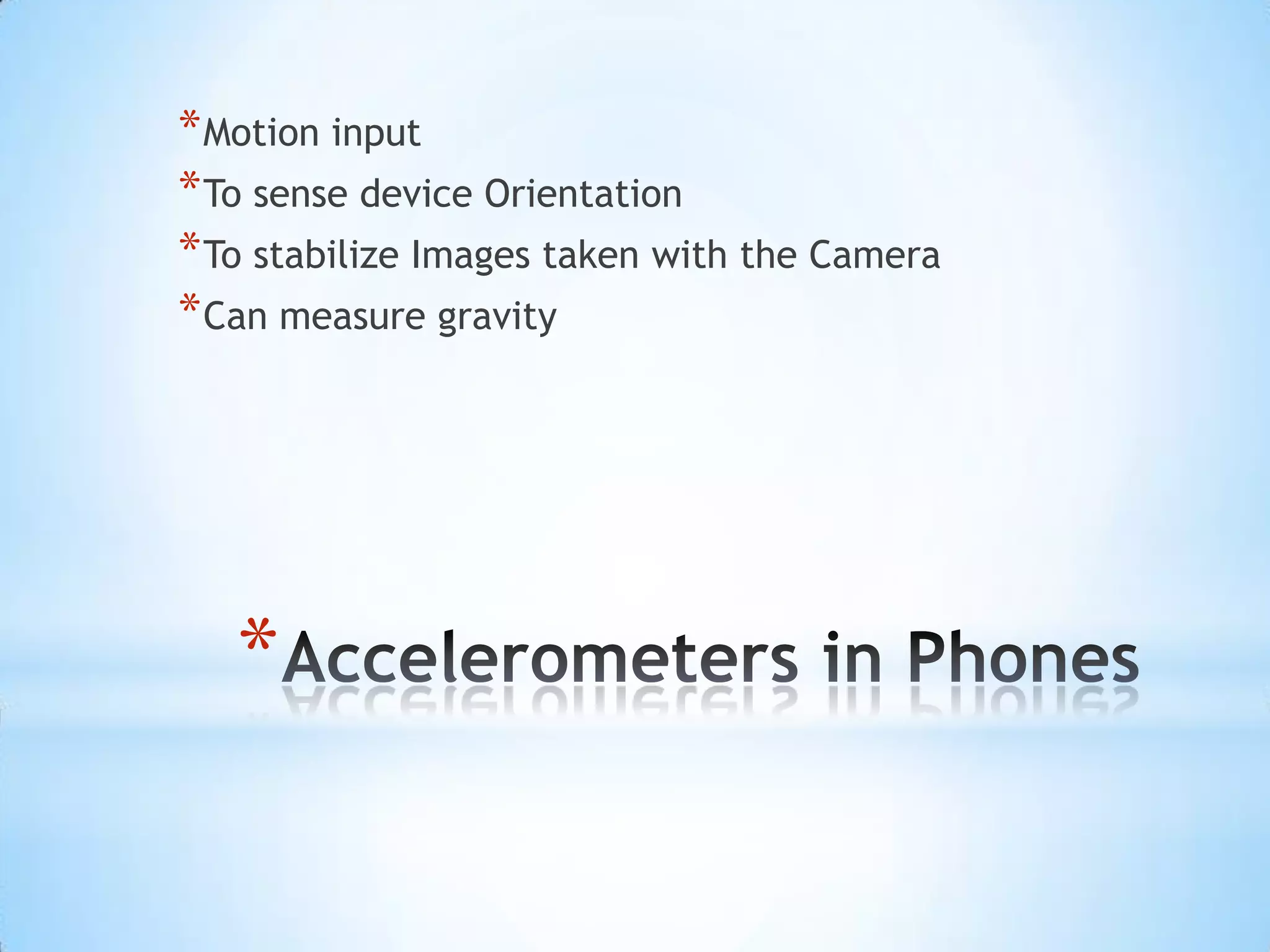 *Motion input
*To sense device Orientation
*To stabilize Images taken with the Camera
*Can measure gravity

*Accelerometers in Phones